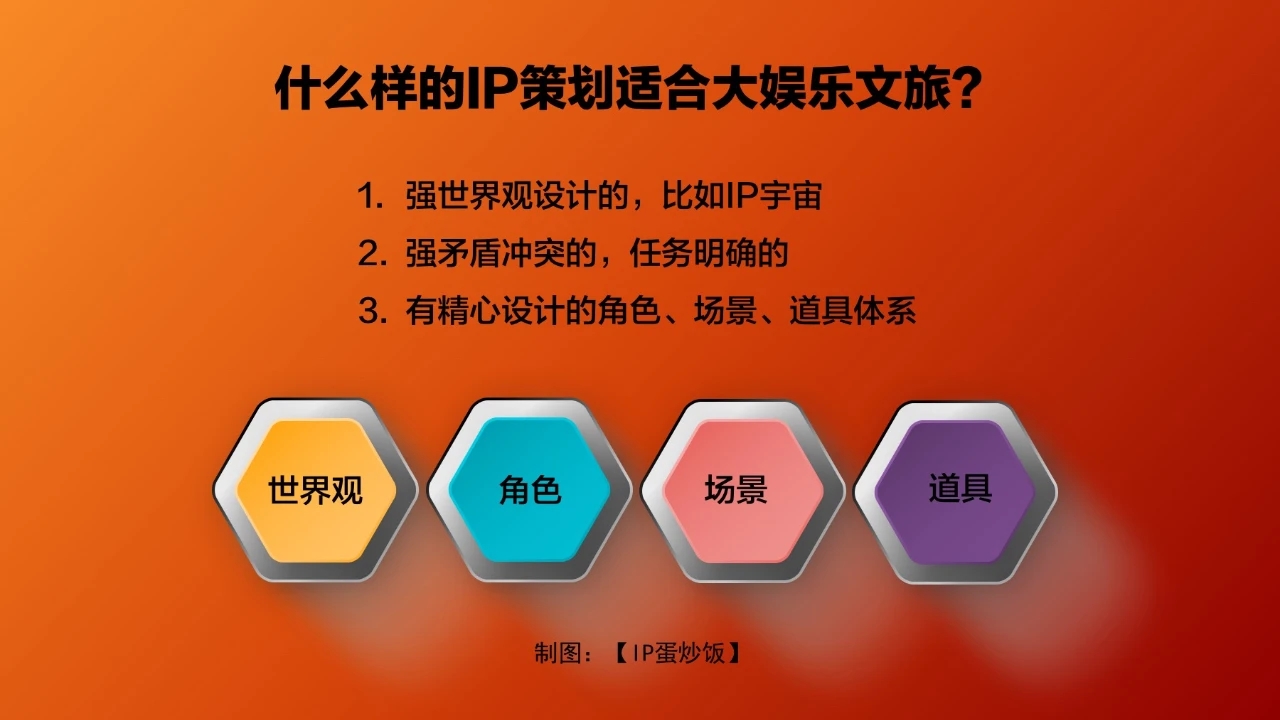 什么样的IP策划适合大娱乐文旅？

1. 强世界观设计的，比如IP宇宙
2. 强矛盾冲突的，任务明确的
3. 有精心设计的角色、场景、道具体系

世界观

角色

场景

道具

制图：【IP蛋炒饭】